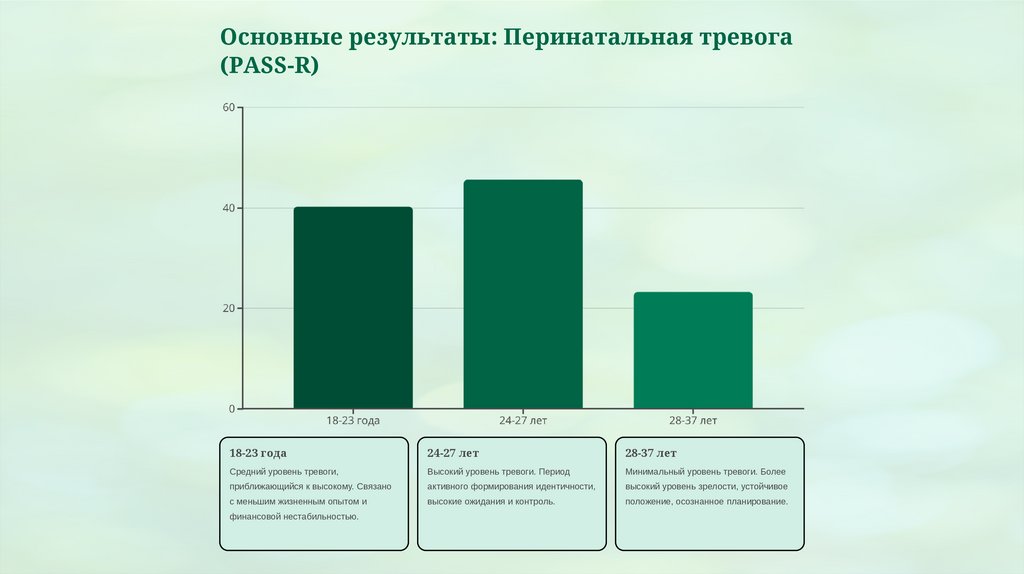 Основные результаты: Перинатальная тревога (PASS-R)

60
40
20
0

18-23 года
24-27 лет
28-37 лет

18-23 года
Средний уровень тревоги, приближающийся к высокому. Связано с меньшим жизненным опытом и финансовой нестабильностью.

24-27 лет
Высокий уровень тревоги. Период активного формирования идентичности, высокие ожидания и контроль.

28-37 лет
Минимальный уровень тревоги. Более высокий уровень зрелости, устойчивое положение, осознанное планирование.